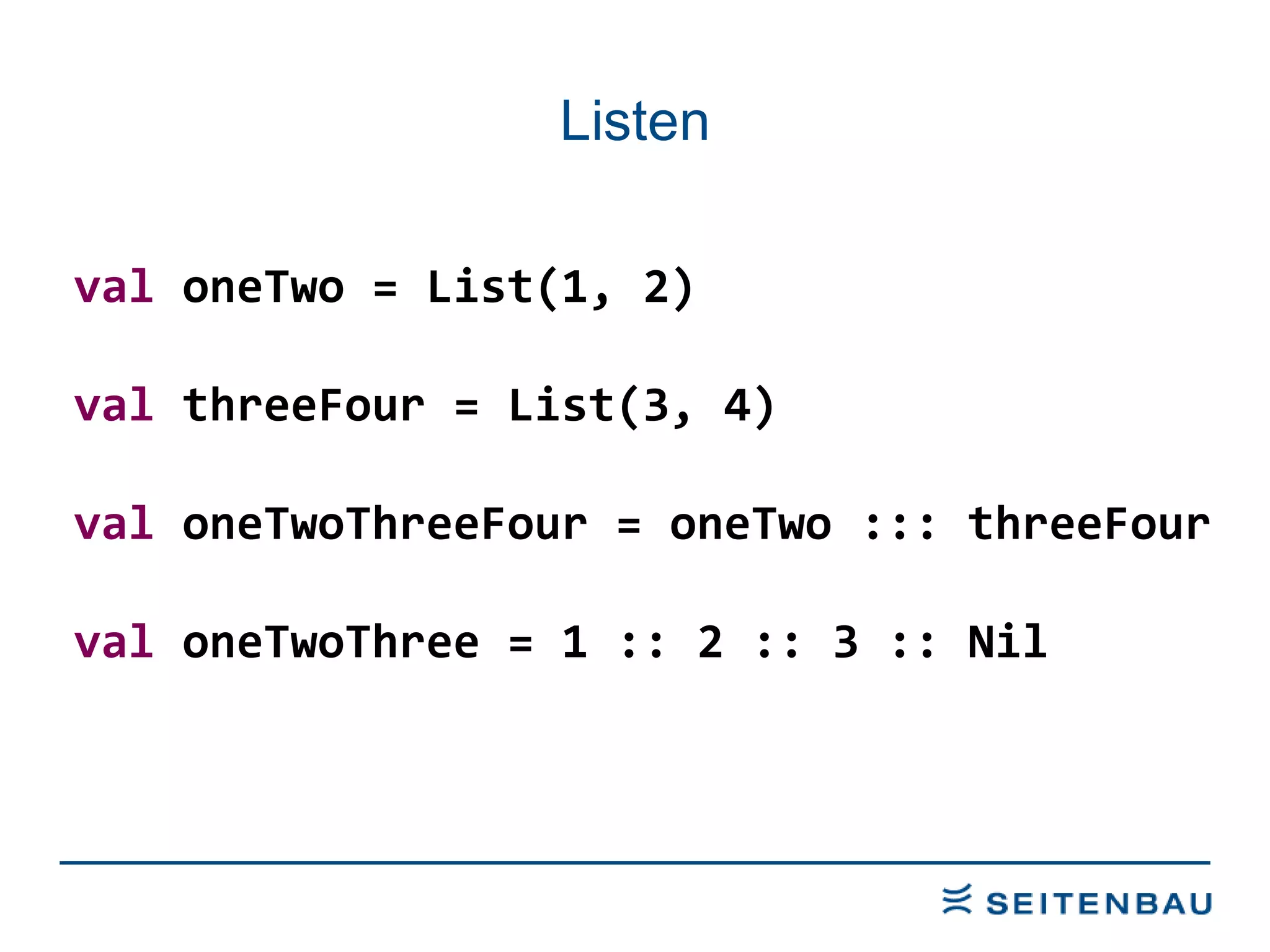 Listen

val oneTwo = List(1, 2)

val threeFour = List(3, 4)

val oneTwoThreeFour = oneTwo ::: threeFour

val oneTwoThree = 1 :: 2 :: 3 :: Nil

SEITENBAU